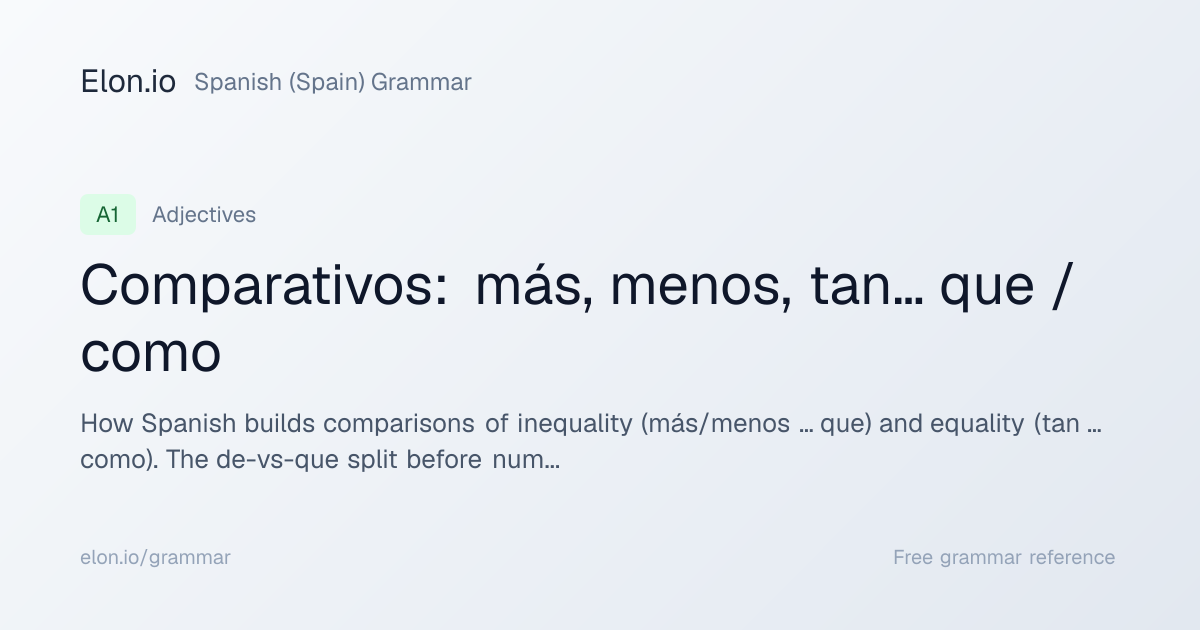 Elon.io Spanish (Spain) Grammar

A1 Adjectives

Comparativos: más, menos, tan… que / como

How Spanish builds comparisons of inequality (más/menos … que) and equality (tan … como). The de-vs-que split before num…

elon.io/grammar

Free grammar reference